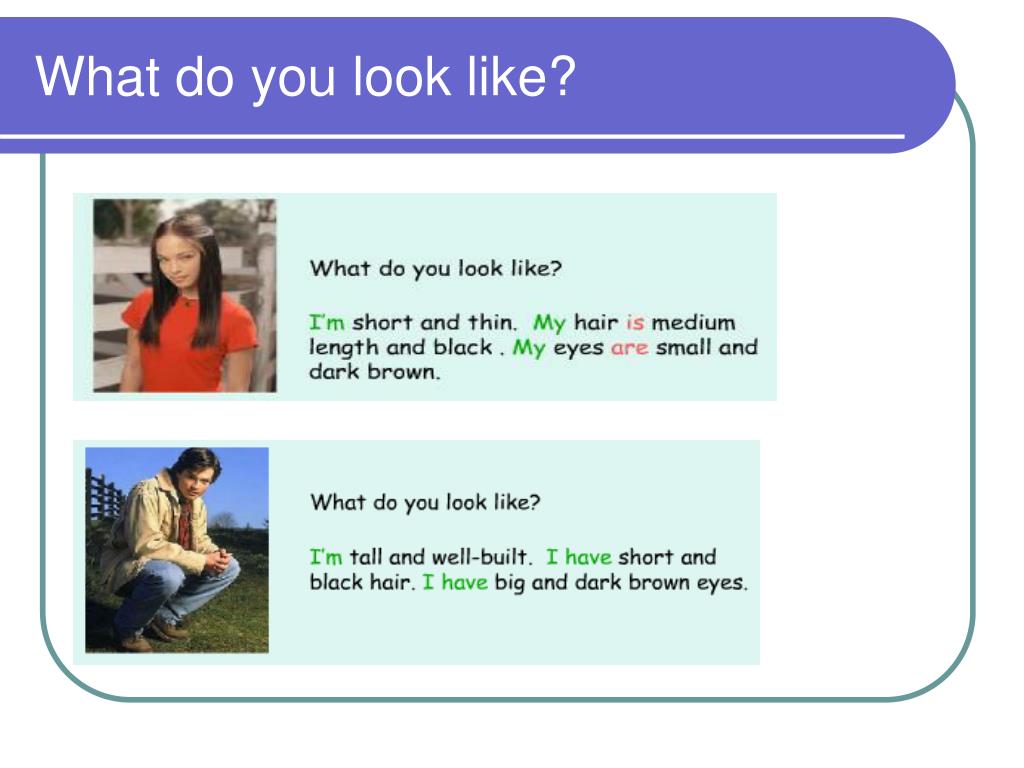 What do you look like?

What do you look like?

I'm short and thin. My hair is medium length and black . My eyes are small and dark brown.

What do you look like?

I'm tall and well-built. I have short and black hair. I have big and dark brown eyes.